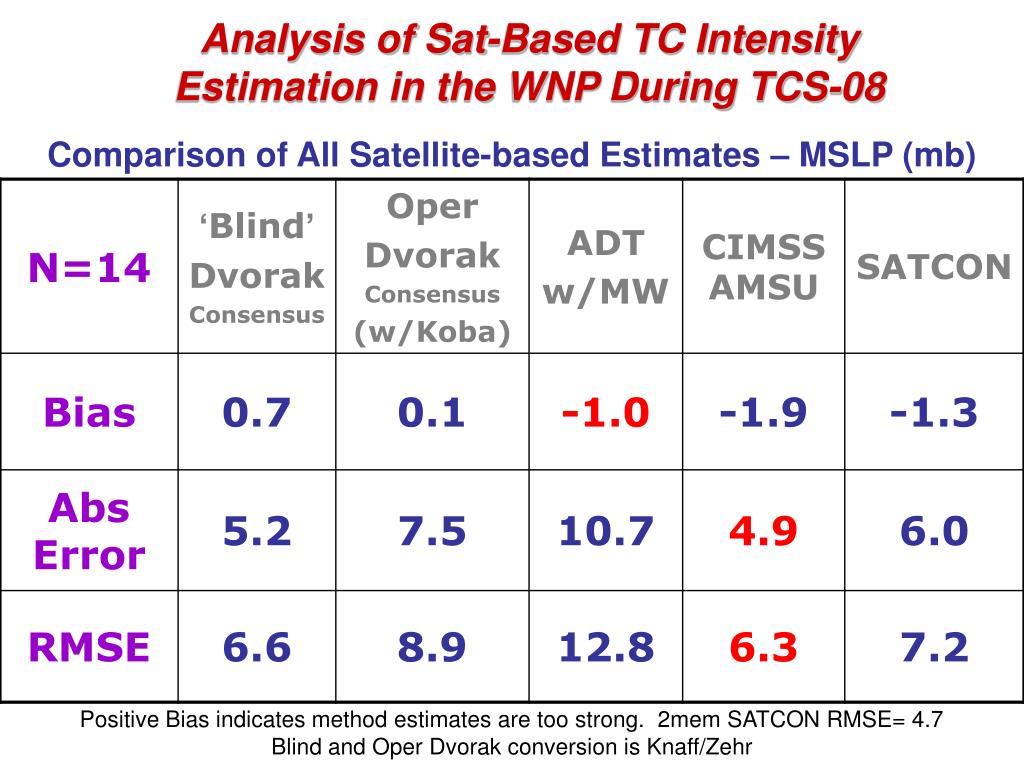 Analysis of Sat-Based TC Intensity Estimation in the WNP During TCS-08

Comparison of All Satellite-based Estimates – MSLP (mb)

| N=14 | ‘Blind’ Dvorak Consensus | Oper Dvorak Consensus (w/Koba) | ADT w/MW | CIMSS AMSU | SATCON |
|---|---|---|---|---|---|
| Bias | 0.7 | 0.1 | -1.0 | -1.9 | -1.3 |
| Abs Error | 5.2 | 7.5 | 10.7 | 4.9 | 6.0 |
| RMSE | 6.6 | 8.9 | 12.8 | 6.3 | 7.2 |

Positive Bias indicates method estimates are too strong. 2mem SATCON RMSE= 4.7
Blind and Oper Dvorak conversion is Knaff/Zehr